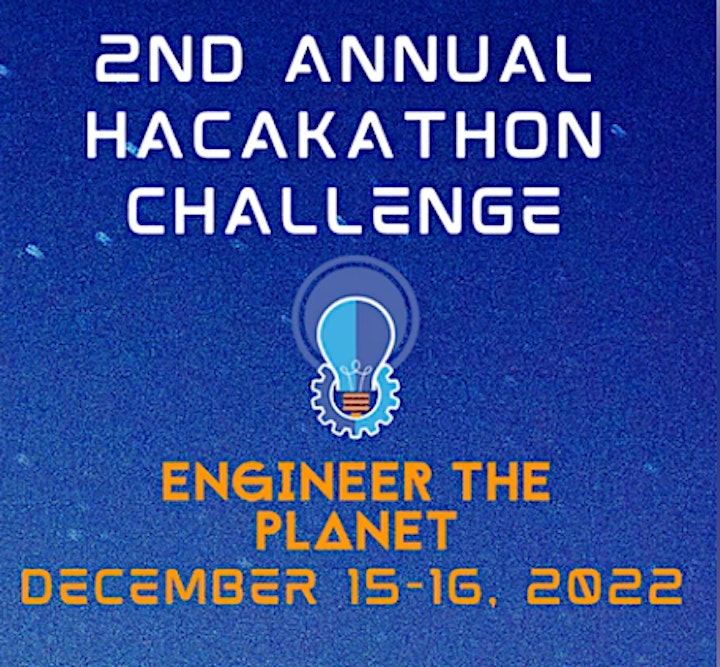 2ND ANNUAL HACAKATHON CHALLENGE

ENGINEER THE PLANET
DECEMBER 15-16, 2022